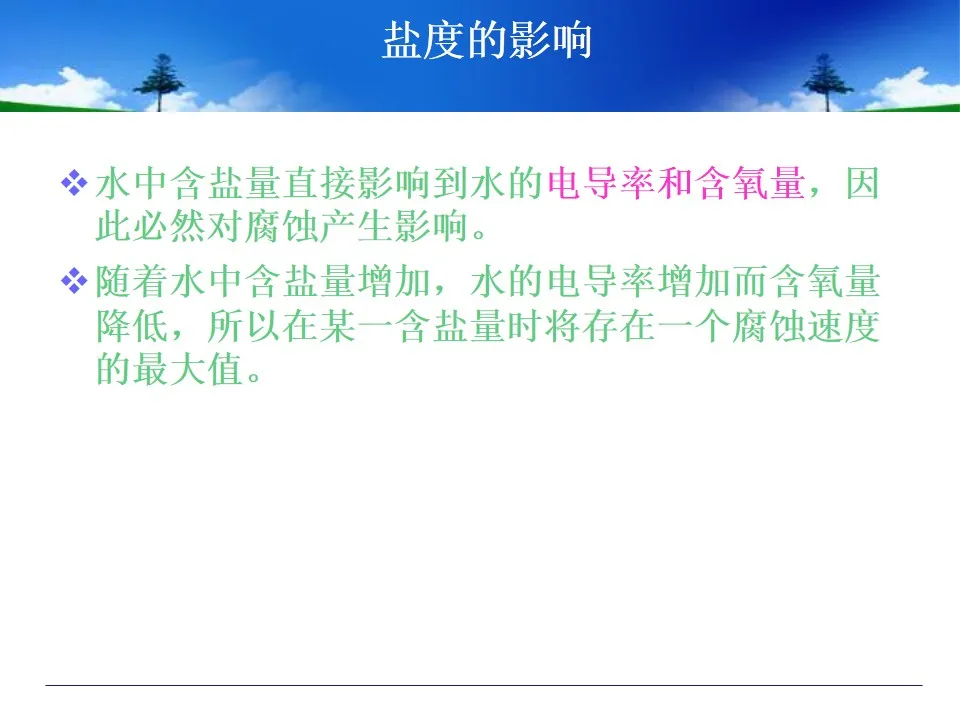 盐度的影响

❖ 水中含盐量直接影响到水的电导率和含氧量，因此必然对腐蚀产生影响。

❖ 随着水中含盐量增加，水的电导率增加而含氧量降低，所以在某一含盐量时将存在一个腐蚀速度的最大值。